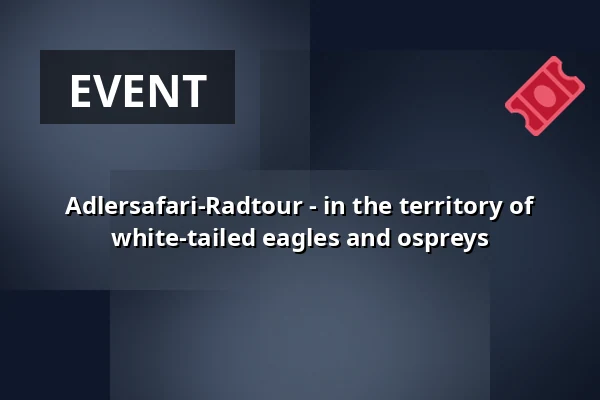 EVENT

Adlersafari-Radtour - in the territory of white-tailed eagles and ospreys